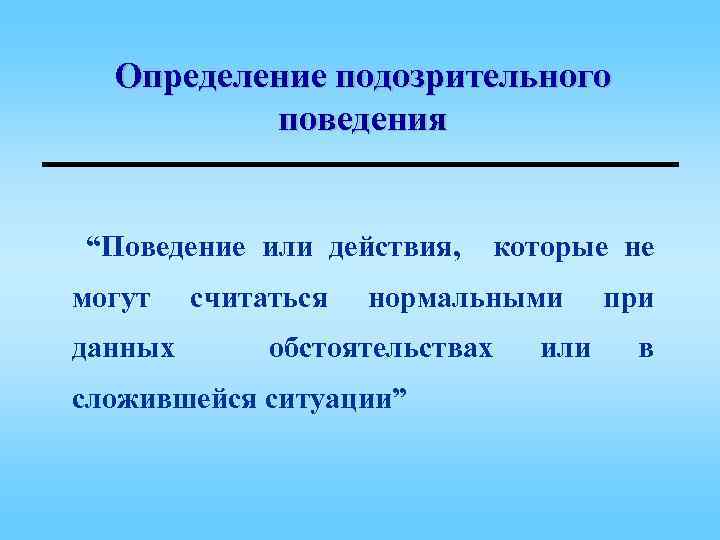 Определение подозрительного поведения

“Поведение или действия, которые не могут считаться нормальными при данных обстоятельствах или в сложившейся ситуации”